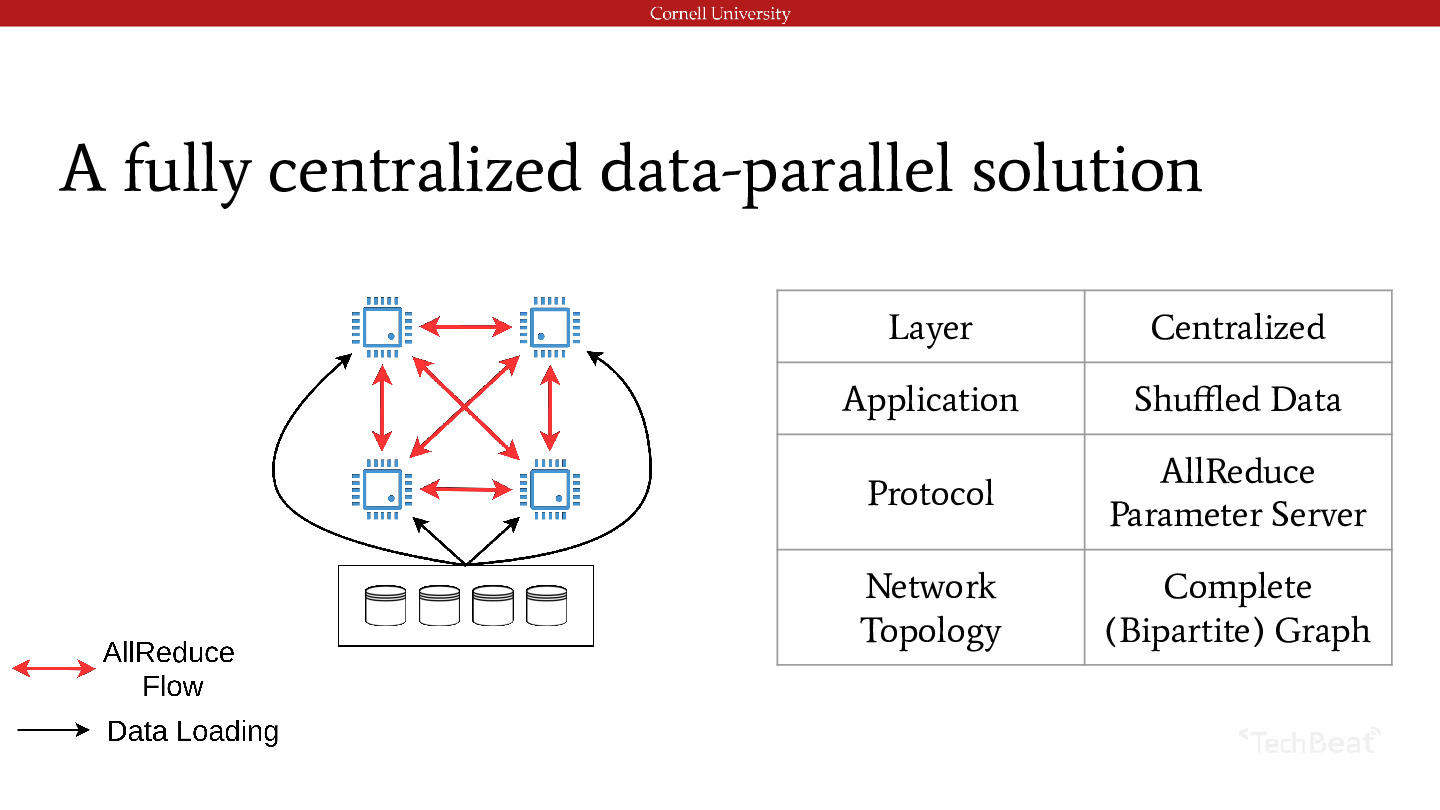 Cornell University

A fully centralized data-parallel solution

AllReduce Flow

Data Loading

| Layer | Centralized |
|---|---|
| Application | Shuffled Data |
| Protocol | AllReduce Parameter Server |
| Network Topology | Complete (Bipartite) Graph |

TechBeat